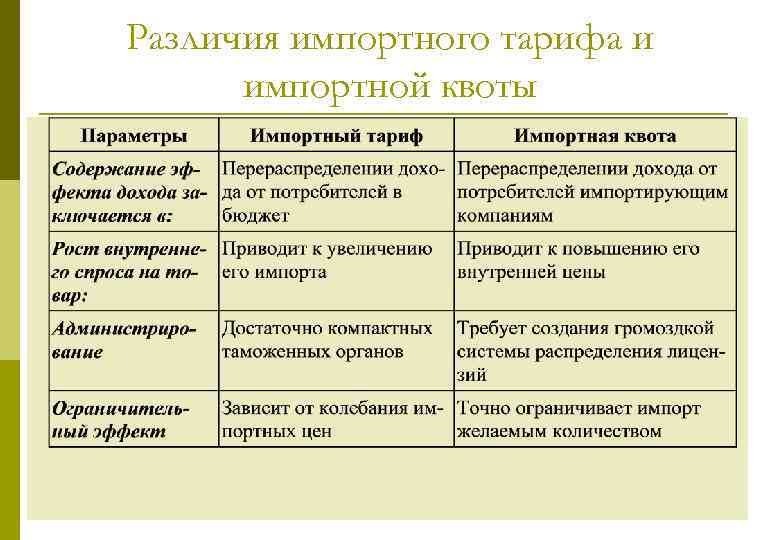 Различия импортного тарифа и импортной квоты

| Параметры | Импортный тариф | Импортная квота |
|---|---|---|
| Содержание эффекта дохода заключается в: | Перераспределении дохода от потребителей в бюджет | Перераспределении дохода от потребителей импортирующим компаниям |
| Рост внутреннего спроса на товар: | Приводит к увеличению его импорта | Приводит к повышению его внутренней цены |
| Администрирование | Достаточно компактных таможенных органов | Требует создания громоздкой системы распределения лицензий |
| Ограничительный эффект | Зависит от колебания импортных цен | Точно ограничивает импорт желаемым количеством |